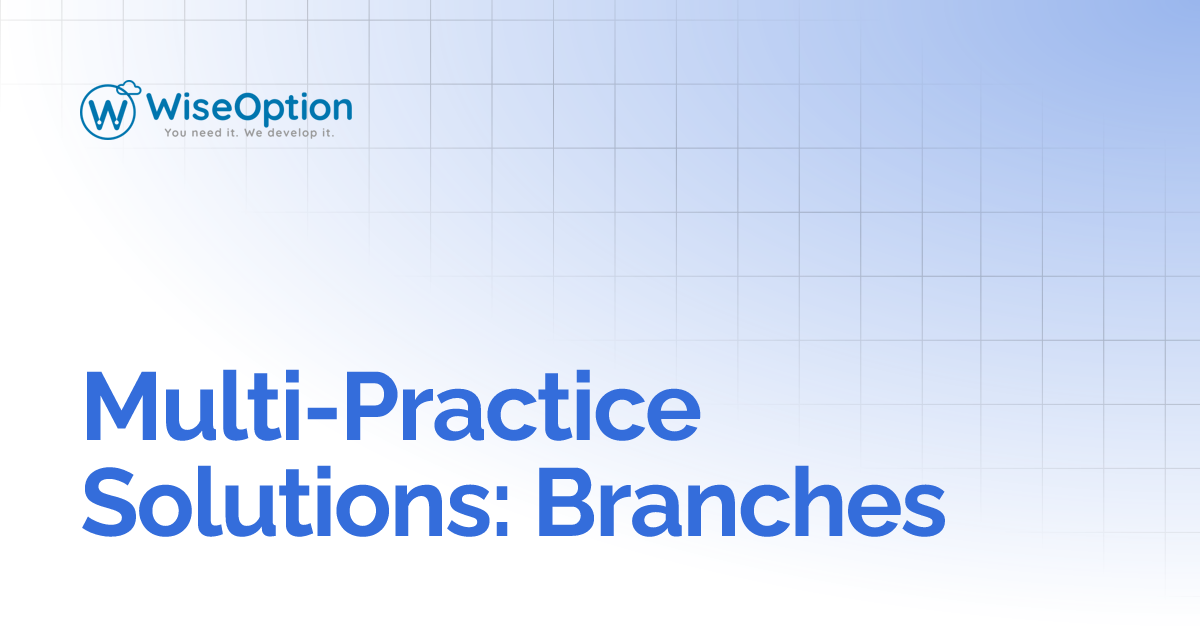 WiseOption
You need it. We develop it.

Multi-Practice Solutions: Branches